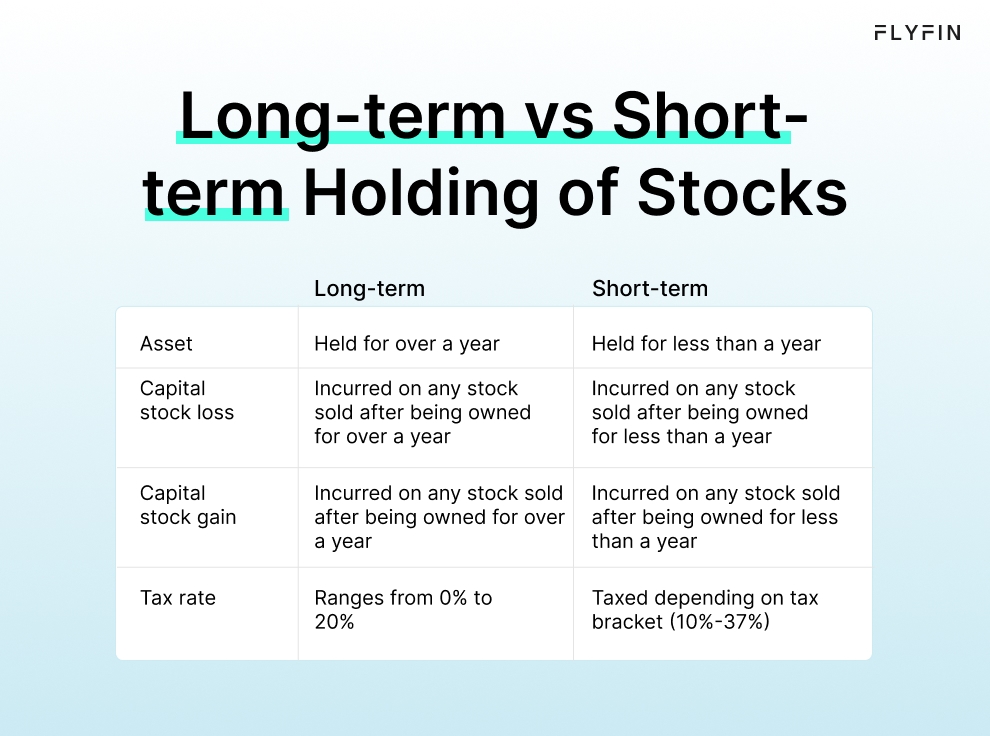 FLYFIN

Long-term vs Short-term Holding of Stocks

| | Long-term | Short-term |
|---|---|---|
| Asset | Held for over a year | Held for less than a year |
| Capital stock loss | Incurred on any stock sold after being owned for over a year | Incurred on any stock sold after being owned for less than a year |
| Capital stock gain | Incurred on any stock sold after being owned for over a year | Incurred on any stock sold after being owned for less than a year |
| Tax rate | Ranges from 0% to 20% | Taxed depending on tax bracket (10%-37%) |